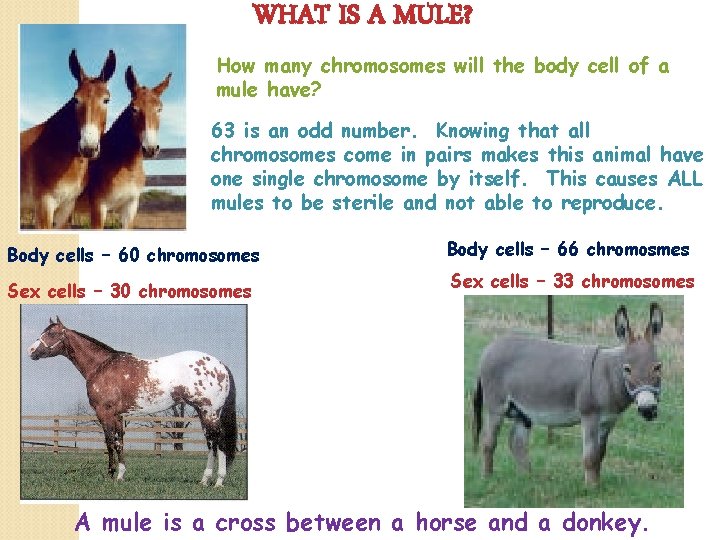 WHAT IS A MULE?

How many chromosomes will the body cell of a mule have?

63 is an odd number. Knowing that all chromosomes come in pairs makes this animal have one single chromosome by itself. This causes ALL mules to be sterile and not able to reproduce.

Body cells – 60 chromosomes

Sex cells – 30 chromosomes

Body cells – 66 chromosmes

Sex cells – 33 chromosomes

A mule is a cross between a horse and a donkey.